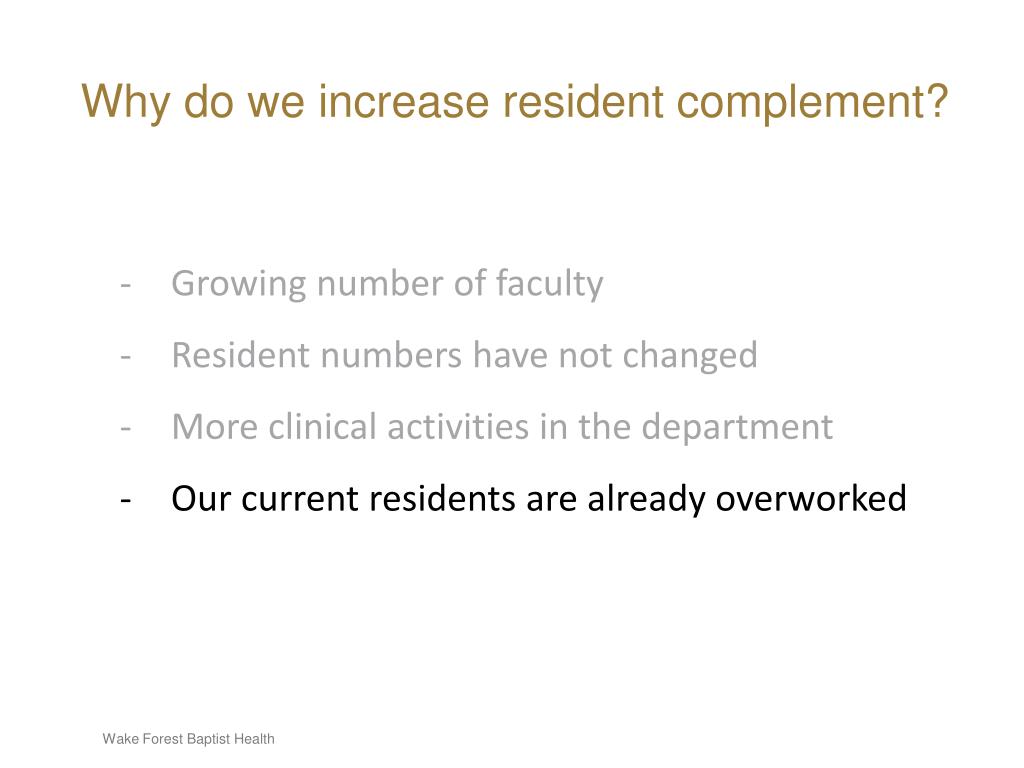 Why do we increase resident complement?

- Growing number of faculty
- Resident numbers have not changed
- More clinical activities in the department
- Our current residents are already overworked

Wake Forest Baptist Health